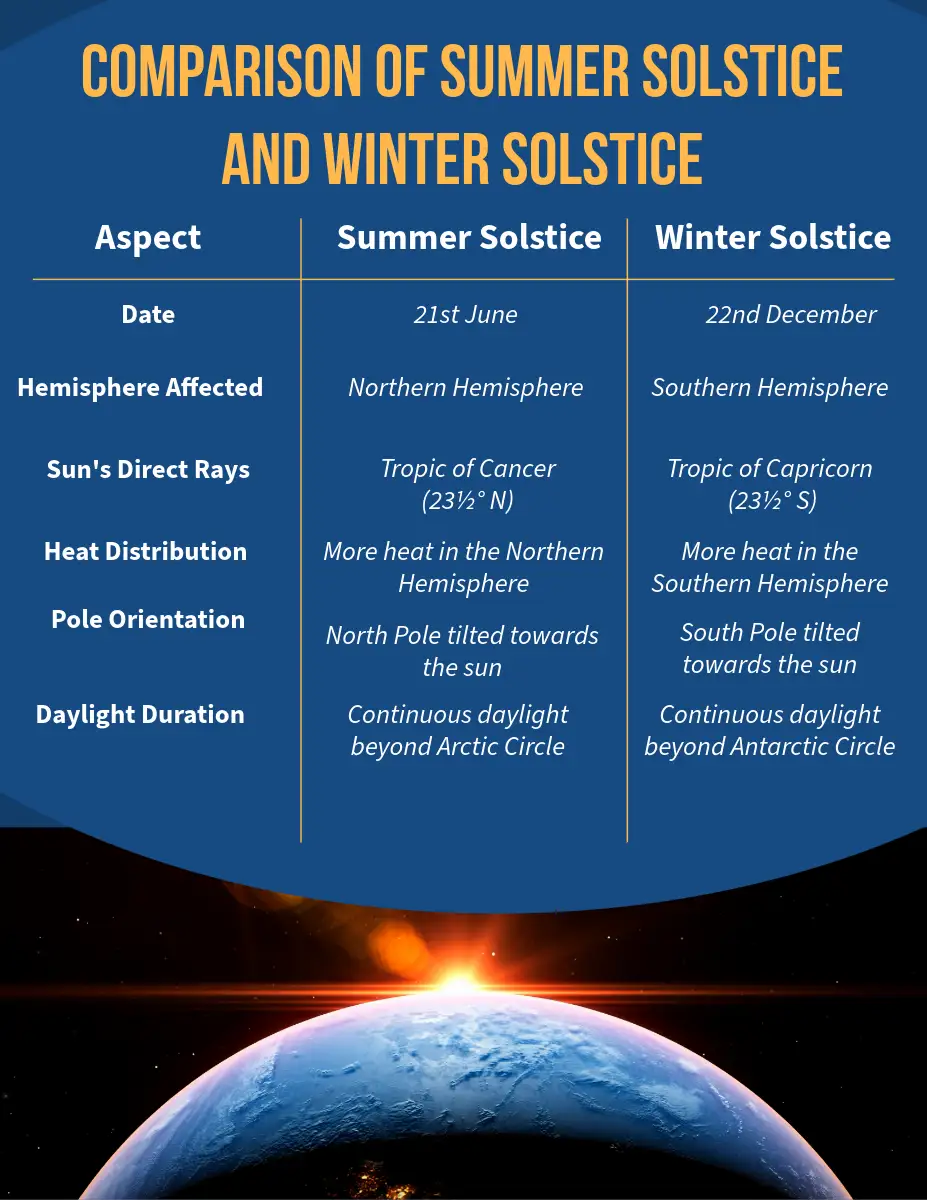 COMPARISON OF SUMMER SOLSTICE AND WINTER SOLSTICE

| Aspect | Summer Solstice | Winter Solstice |
|---|---|---|
| Date | 21st June | 22nd December |
| Hemisphere Affected | Northern Hemisphere | Southern Hemisphere |
| Sun's Direct Rays | Tropic of Cancer (23½° N) | Tropic of Capricorn (23½° S) |
| Heat Distribution | More heat in the Northern Hemisphere | More heat in the Southern Hemisphere |
| Pole Orientation | North Pole tilted towards the sun | South Pole tilted towards the sun |
| Daylight Duration | Continuous daylight beyond Arctic Circle | Continuous daylight beyond Antarctic Circle |